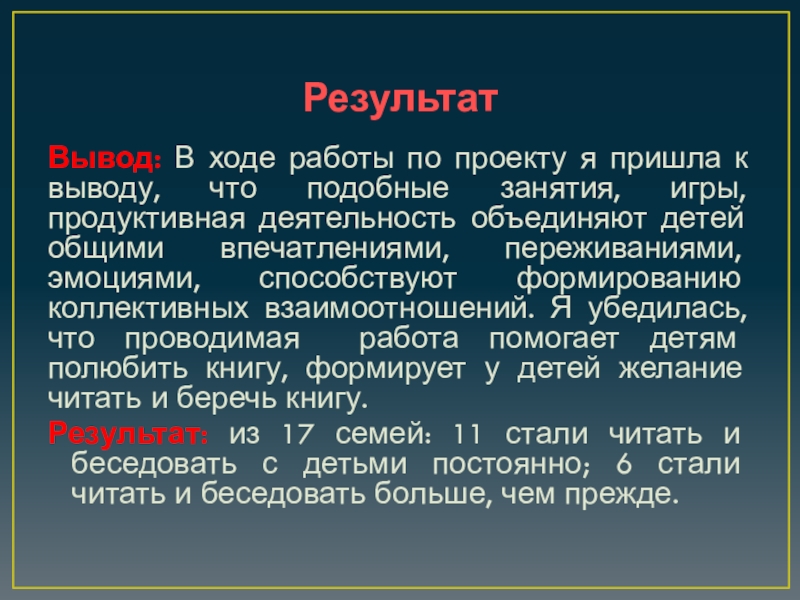 Результат

Вывод: В ходе работы по проекту я пришла к выводу, что подобные занятия, игры, продуктивная деятельность объединяют детей общими впечатлениями, переживаниями, эмоциями, способствуют формированию коллективных взаимоотношений. Я убедилась, что проводимая работа помогает детям полюбить книгу, формирует у детей желание читать и беречь книгу.

Результат: из 17 семей: 11 стали читать и беседовать с детьми постоянно; 6 стали читать и беседовать больше, чем прежде.